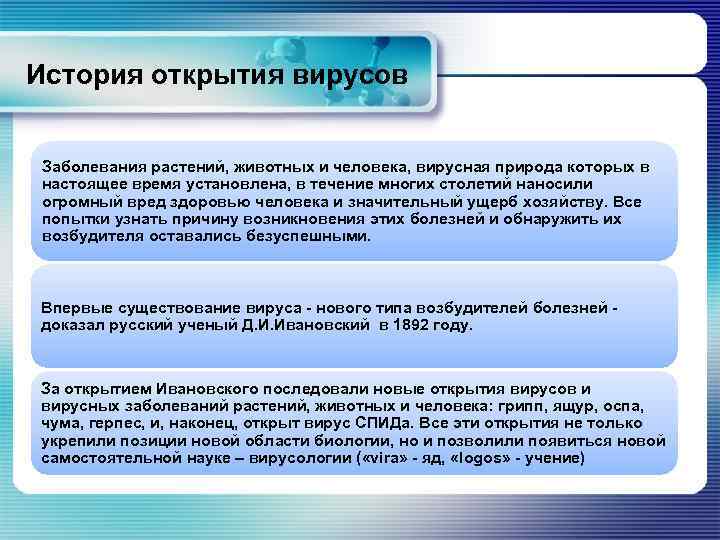 История открытия вирусов

Заболевания растений, животных и человека, вирусная природа которых в настоящее время установлена, в течение многих столетий наносили огромный вред здоровью человека и значительный ущерб хозяйству. Все попытки узнать причину возникновения этих болезней и обнаружить их возбудителя оставались безуспешными.

Впервые существование вируса - нового типа возбудителей болезней - доказал русский ученый Д.И.Ивановский в 1892 году.

За открытием Ивановского последовали новые открытия вирусов и вирусных заболеваний растений, животных и человека: грипп, ящур, оспа, чума, герпес, и, наконец, открыт вирус СПИДа. Все эти открытия не только укрепили позиции новой области биологии, но и позволили появиться новой самостоятельной науке – вирусологии («vira» - яд, «logos» - учение)